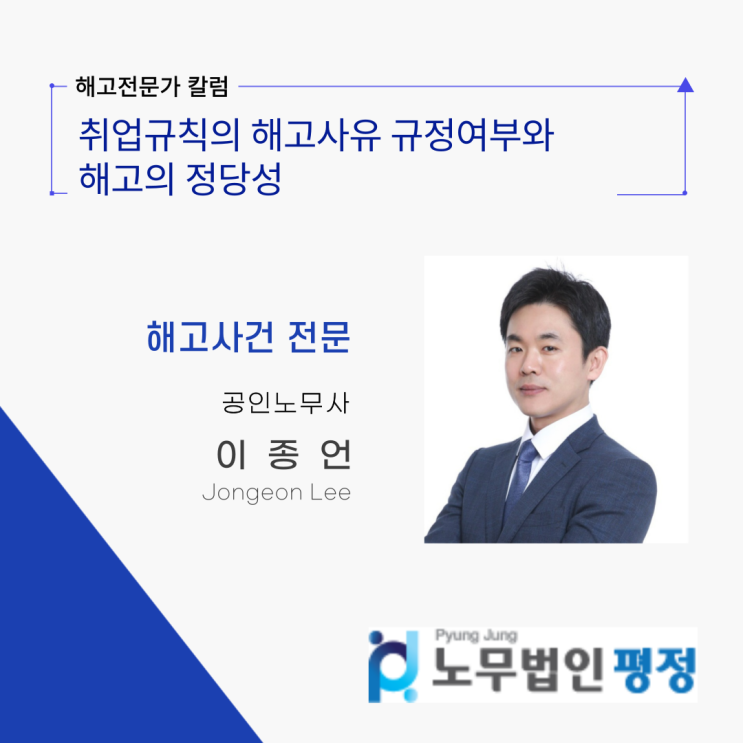 해고전문가 칼럼

취업규칙의 해고사유 규정여부와 해고의 정당성

해고사건 전문

공인노무사

이 종 언

Jongeon Lee

Pyung Jung

노무법인 평정